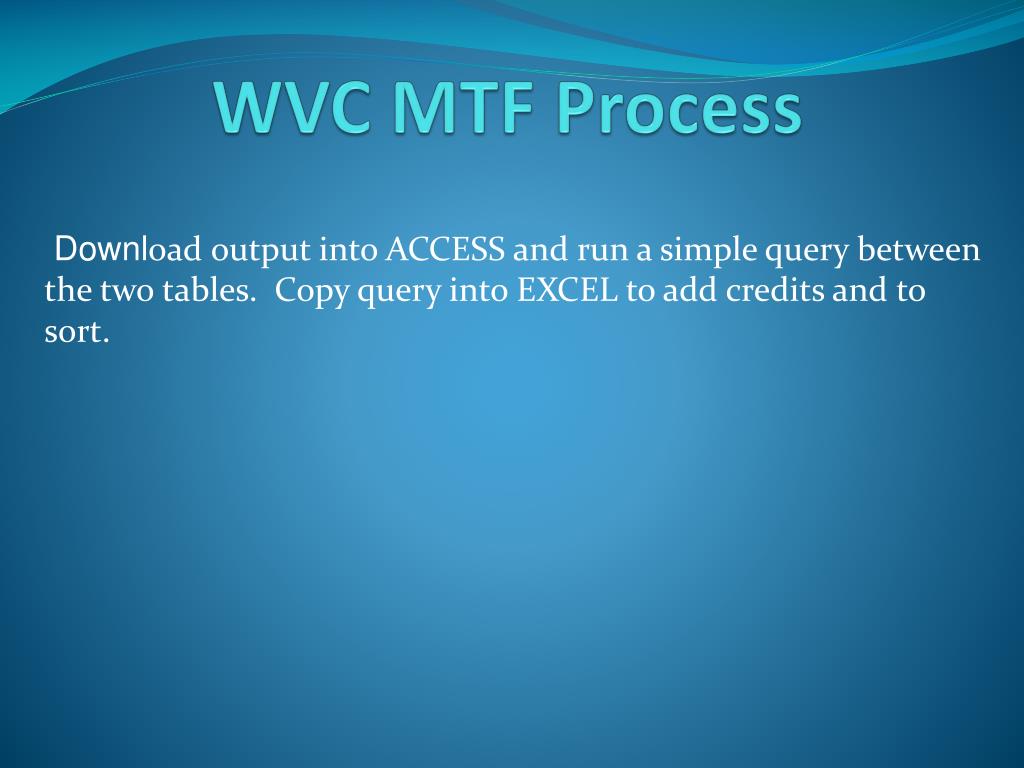 WVC MTF Process

Download output into ACCESS and run a simple query between the two tables. Copy query into EXCEL to add credits and to sort.